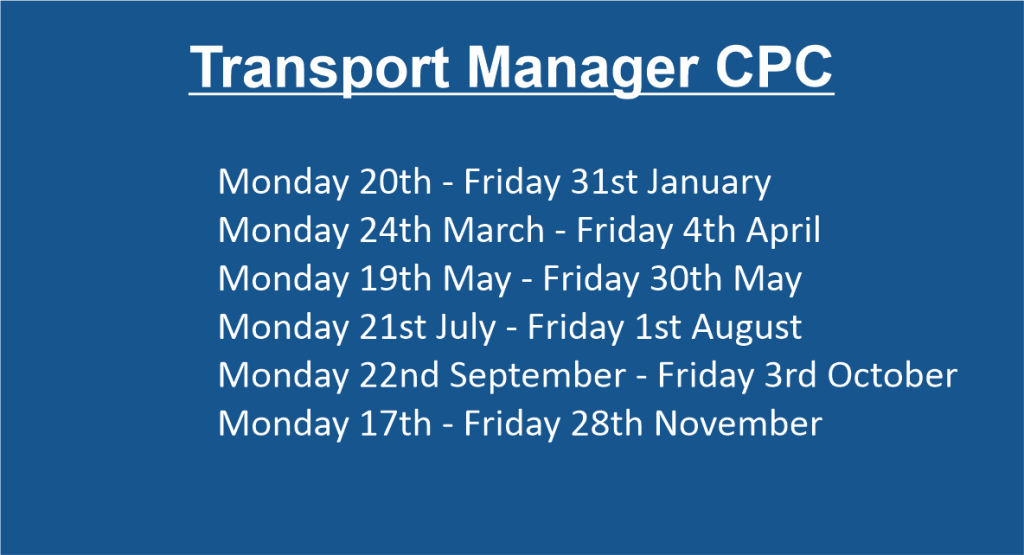 Transport Manager CPC

Monday 20th - Friday 31st January
Monday 24th March - Friday 4th April
Monday 19th May - Friday 30th May
Monday 21st July - Friday 1st August
Monday 22nd September - Friday 3rd October
Monday 17th - Friday 28th November